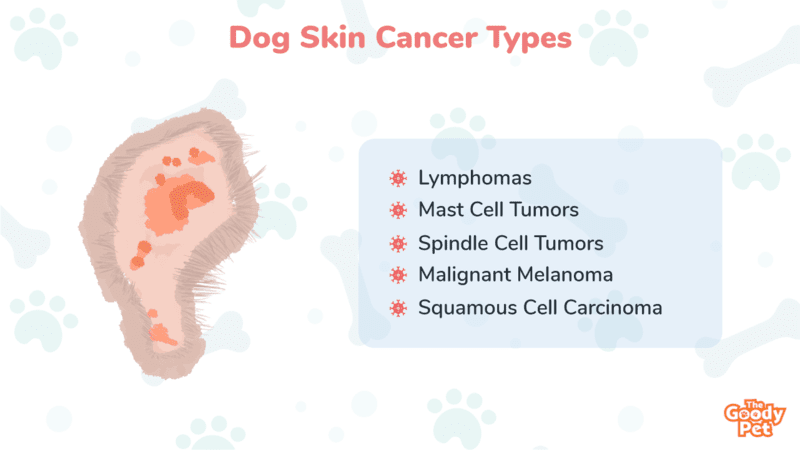 Dog Skin Cancer Types

Lymphomas
Mast Cell Tumors
Spindle Cell Tumors
Malignant Melanoma
Squamous Cell Carcinoma

The Goody Pet